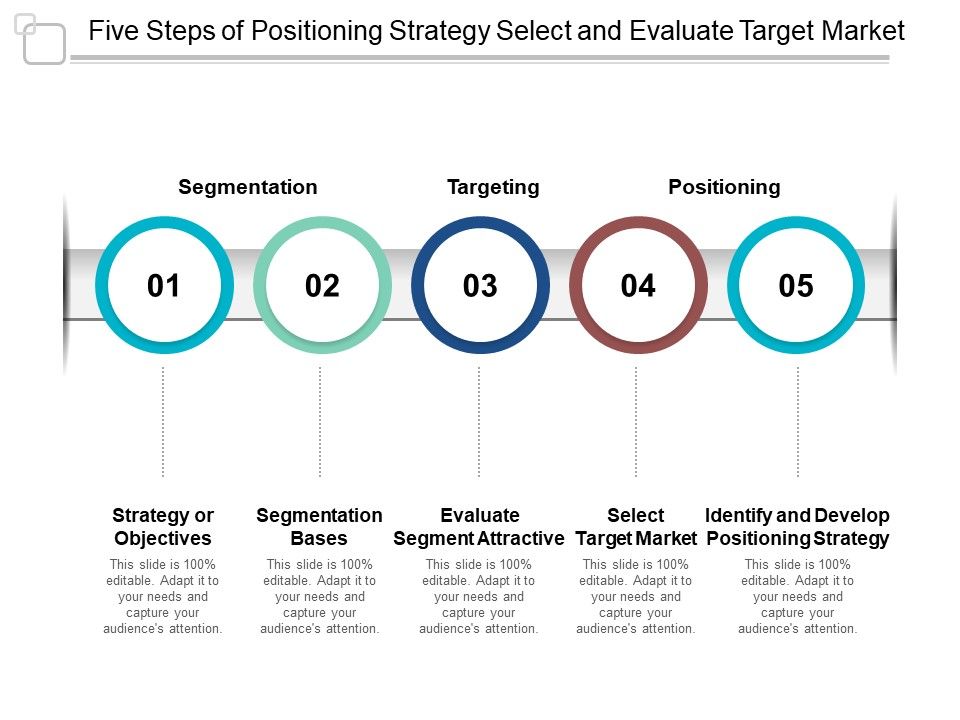 Five Steps of Positioning Strategy Select and Evaluate Target Market

Segmentation

Targeting

Positioning

01

02

03

04

05

Strategy or Objectives

This slide is 100% editable. Adapt it to your needs and capture your audience's attention.

Segmentation Bases

This slide is 100% editable. Adapt it to your needs and capture your audience's attention.

Evaluate Segment Attractive

This slide is 100% editable. Adapt it to your needs and capture your audience's attention.

Select Target Market

This slide is 100% editable. Adapt it to your needs and capture your audience's attention.

Identify and Develop Positioning Strategy

This slide is 100% editable. Adapt it to your needs and capture your audience's attention.